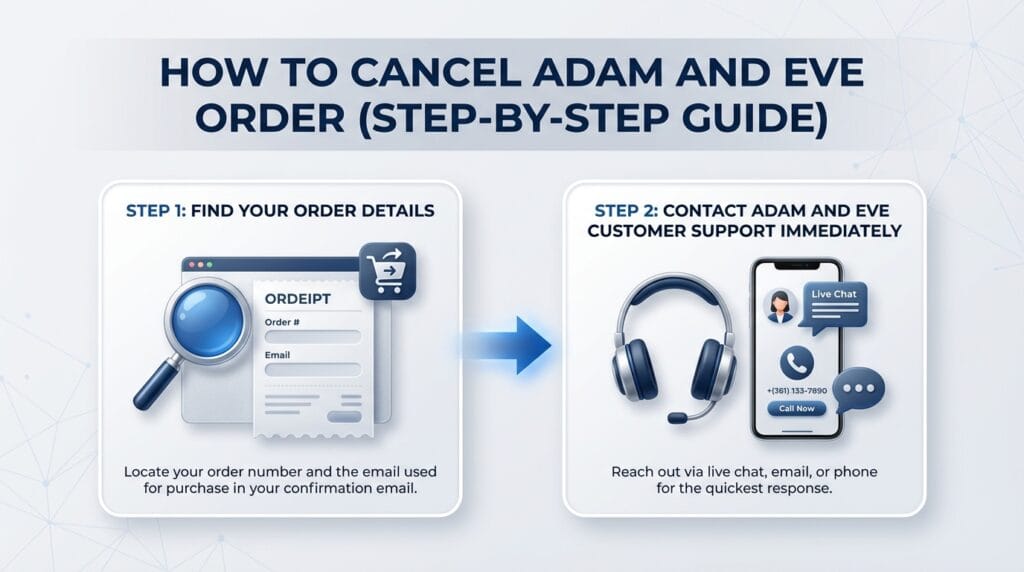 HOW TO CANCEL ADAM AND EVE ORDER (STEP-BY-STEP GUIDE)

STEP 1: FIND YOUR ORDER DETAILS

ORDEIPT

Order #

Email

Locate your order number and the email used for purchase in your confirmation email.

STEP 2: CONTACT ADAM AND EVE CUSTOMER SUPPORT IMMEDIATELY

Live Chat

+(361) 133-7890

Call Now

Reach out via live chat, email, or phone for the quickest response.